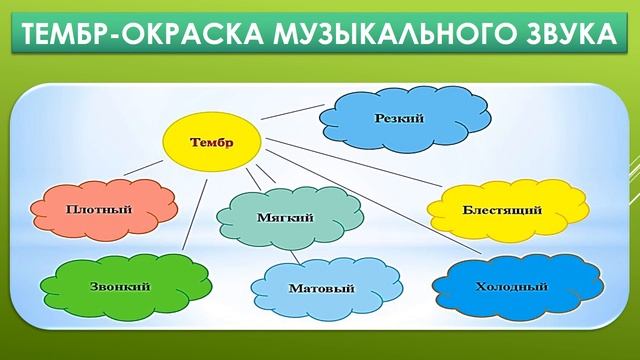 ТЕМБР-ОКРАСКА МУЗЫКАЛЬНОГО ЗВУКА

Тембр

Резкий

Плотный

Мягкий

Блестящий

Звонкий

Матовый

Холодный